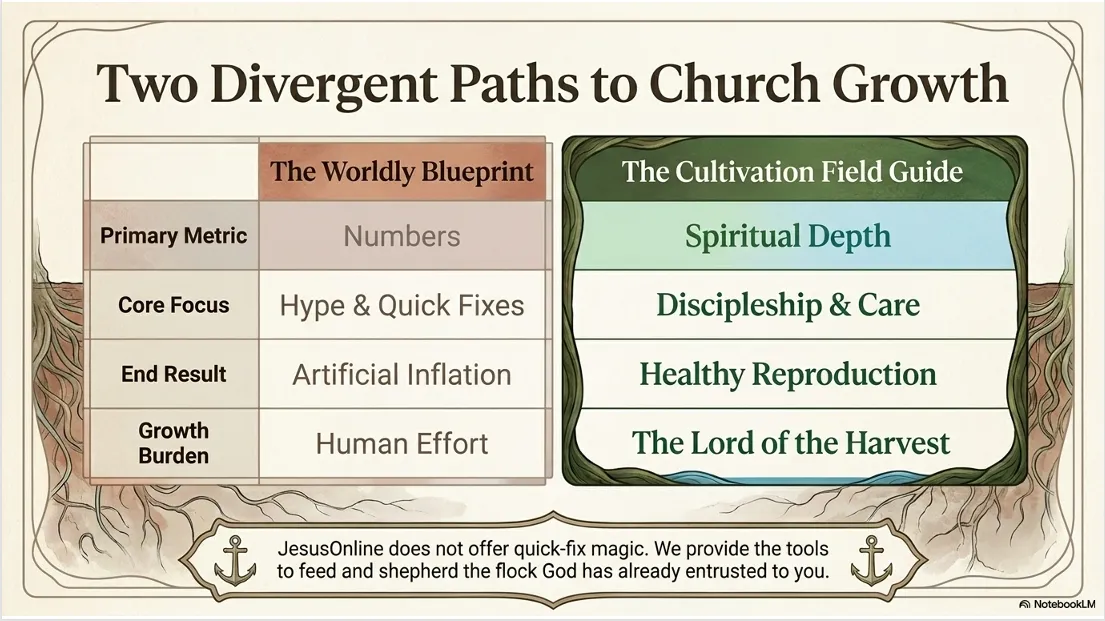 Two Divergent Paths to Church Growth

| | The Worldly Blueprint | The Cultivation Field Guide |
|---|---|---|
| Primary Metric | Numbers | Spiritual Depth |
| Core Focus | Hype & Quick Fixes | Discipleship & Care |
| End Result | Artificial Inflation | Healthy Reproduction |
| Growth Burden | Human Effort | The Lord of the Harvest |

JesusOnline does not offer quick-fix magic. We provide the tools to feed and shepherd the flock God has already entrusted to you.

NotebookLM